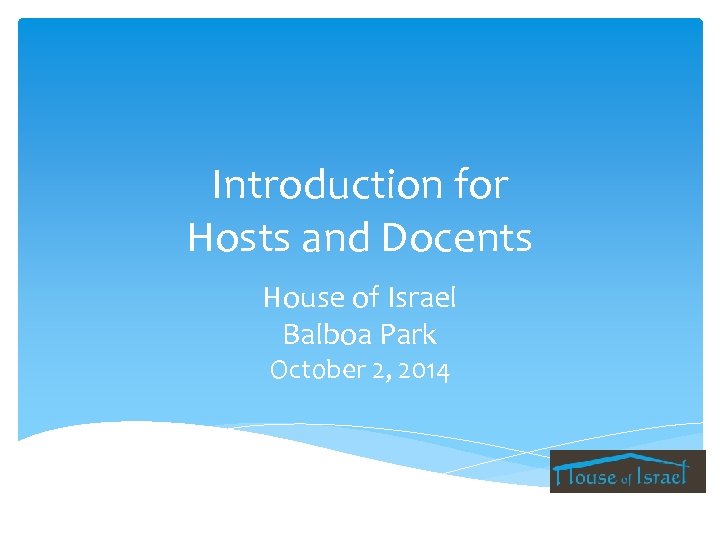 Introduction for
Hosts and Docents

House of Israel
Balboa Park
October 2, 2014

House of Israel